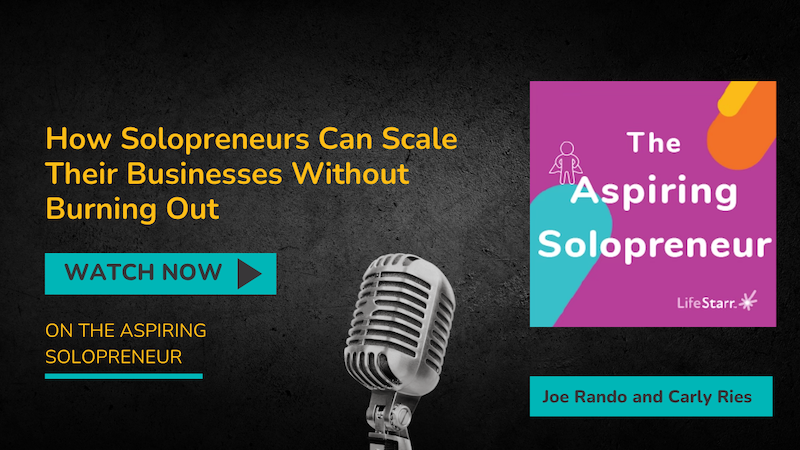 How Solopreneurs Can Scale Their Businesses Without Burning Out

WATCH NOW

ON THE ASPIRING SOLOPRENEUR

The Aspiring Solopreneur

LifeStarr.

Joe Rando and Carly Ries